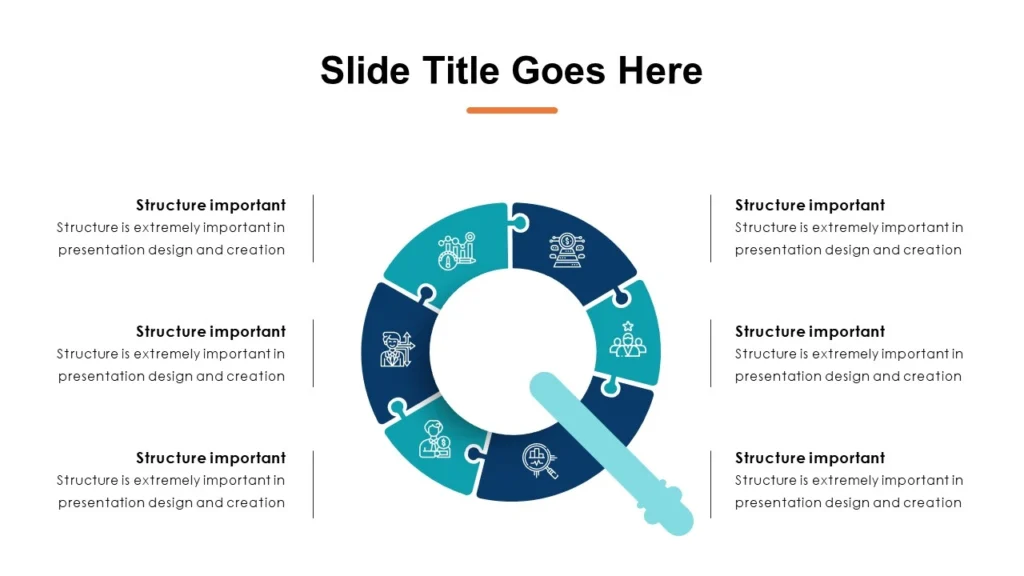 Slide Title Goes Here

Structure important
Structure is extremely important in presentation design and creation

Structure important
Structure is extremely important in presentation design and creation

Structure important
Structure is extremely important in presentation design and creation

Structure important
Structure is extremely important in presentation design and creation

Structure important
Structure is extremely important in presentation design and creation

Structure important
Structure is extremely important in presentation design and creation